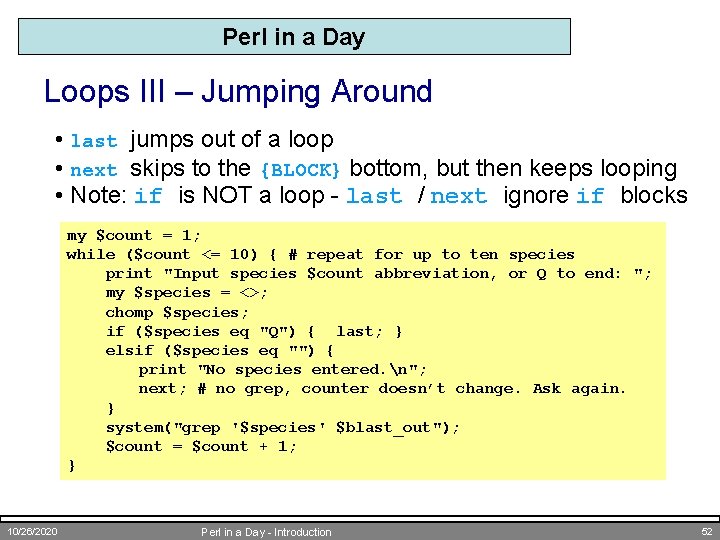 Perl in a Day

Loops III – Jumping Around

• last jumps out of a loop
• next skips to the {BLOCK} bottom, but then keeps looping
• Note: if is NOT a loop - last / next ignore if blocks

my $count = 1;
while ($count <= 10) { # repeat for up to ten species
    print "Input species $count abbreviation, or Q to end: ";
    my $species = <>;
    chomp $species;
    if ($species eq "Q") { last; }
    elsif ($species eq "") {
        print "No species entered.\n";
        next; # no grep, counter doesn't change. Ask again.
    }
    system("grep '$species' $blast_out");
    $count = $count + 1;
}

10/26/2020 Perl in a Day - Introduction 52